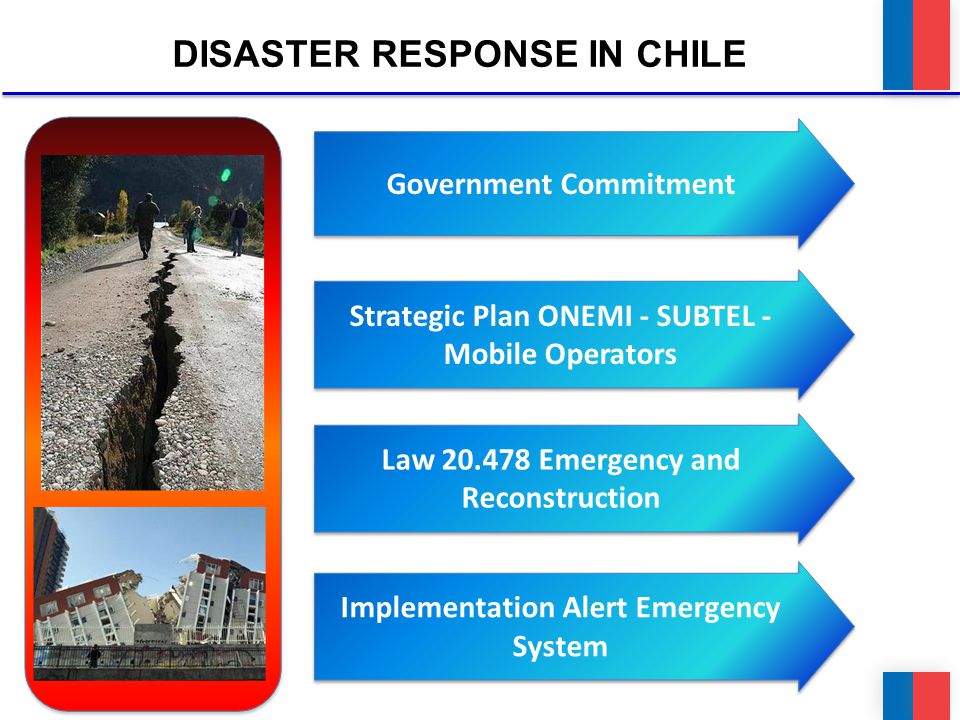 DISASTER RESPONSE IN CHILE

Government Commitment

Strategic Plan ONEMI - SUBTEL - Mobile Operators

Law 20.478 Emergency and Reconstruction

Implementation Alert Emergency System